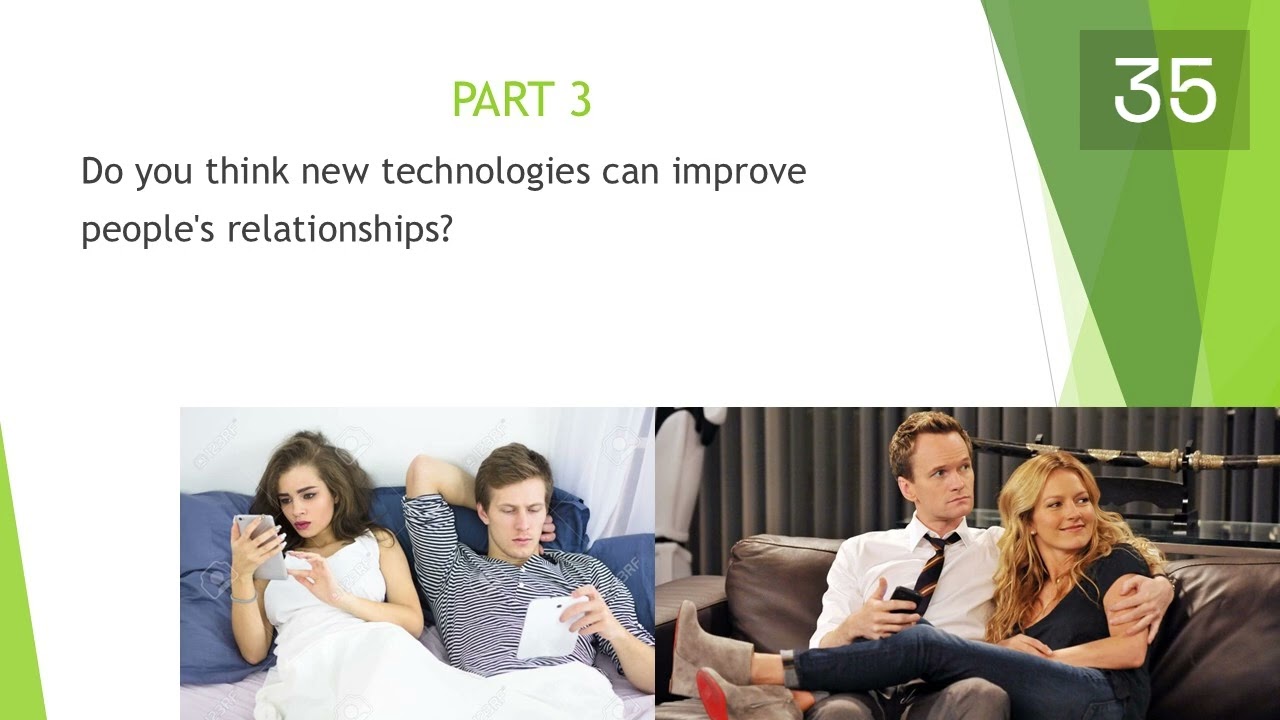 PART 3

35

Do you think new technologies can improve people's relationships?